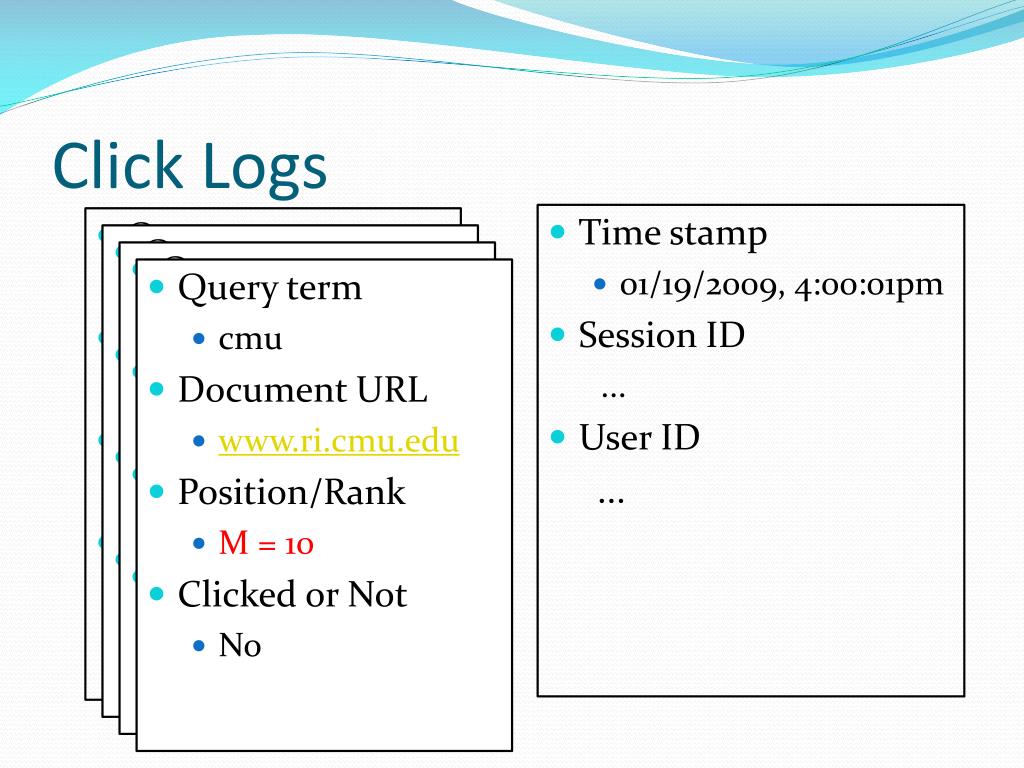 Click Logs

Query term
cmu
Document URL
www.ri.cmu.edu
Position/Rank
M = 10
Clicked or Not
No

Time stamp
01/19/2009, 4:00:01pm
Session ID
…
User ID
…